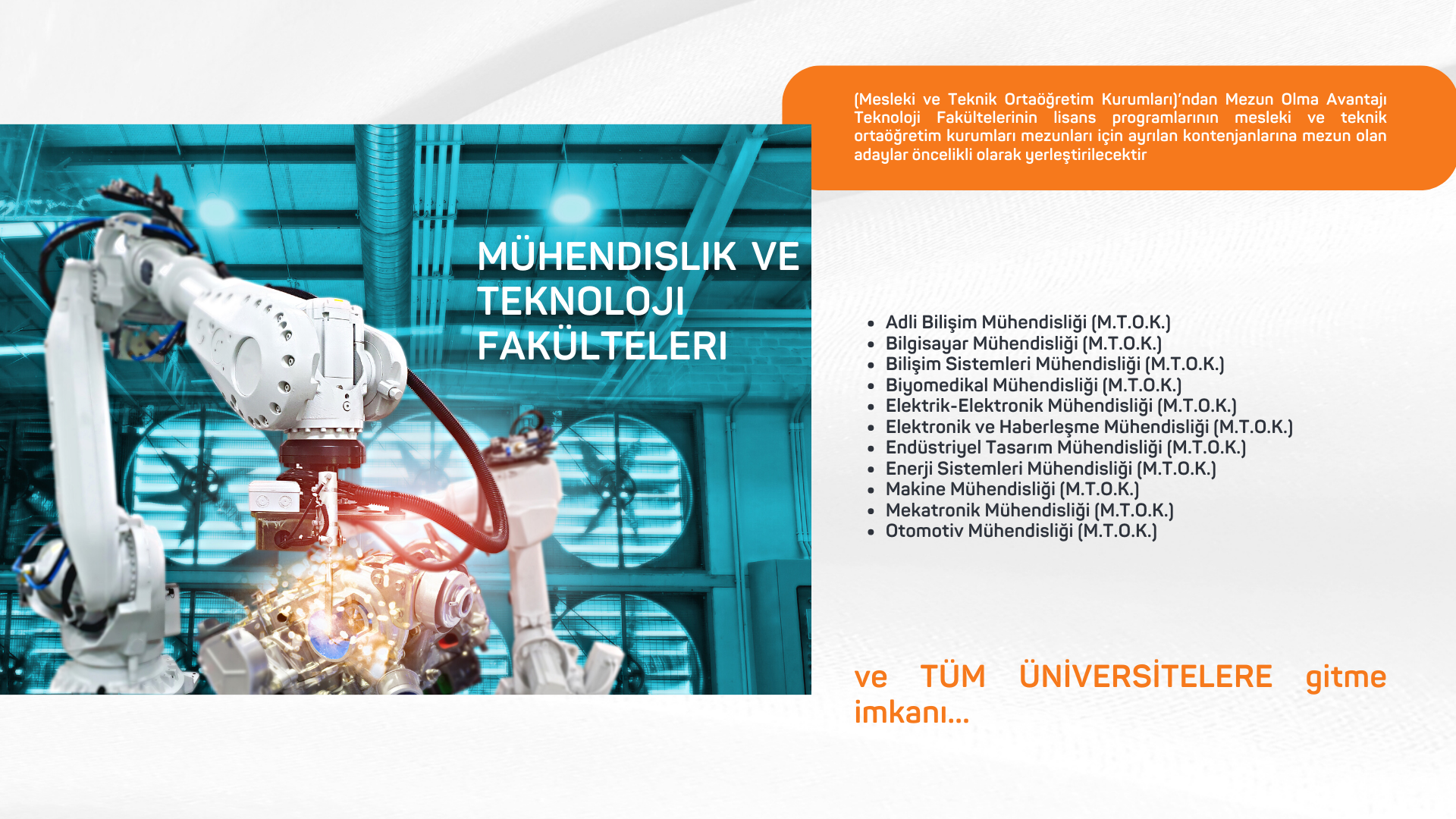 (Mesleki ve Teknik Ortaöğretim Kurumları)'ndan Mezun Olma Avantajı Teknoloji Fakültelerinin lisans programlarının mesleki ve teknik ortaöğretim kurumları mezunları için ayrılan kontenjanlarına mezun olan adaylar öncelikli olarak yerleştirilecektir

MÜHENDISLIK VE TEKNOLOJI FAKÜLTELERI

- Adli Bilişim Mühendisliği (M.T.O.K.)
- Bilgisayar Mühendisliği (M.T.O.K.)
- Bilişim Sistemleri Mühendisliği (M.T.O.K.)
- Biyomedikal Mühendisliği (M.T.O.K.)
- Elektrik-Elektronik Mühendisliği (M.T.O.K.)
- Elektronik ve Haberleşme Mühendisliği (M.T.O.K.)
- Endüstriyel Tasarım Mühendisliği (M.T.O.K.)
- Enerji Sistemleri Mühendisliği (M.T.O.K.)
- Makine Mühendisliği (M.T.O.K.)
- Mekatronik Mühendisliği (M.T.O.K.)
- Otomotiv Mühendisliği (M.T.O.K.)

ve TÜM ÜNİVERSİTELERE gitme imkanı...